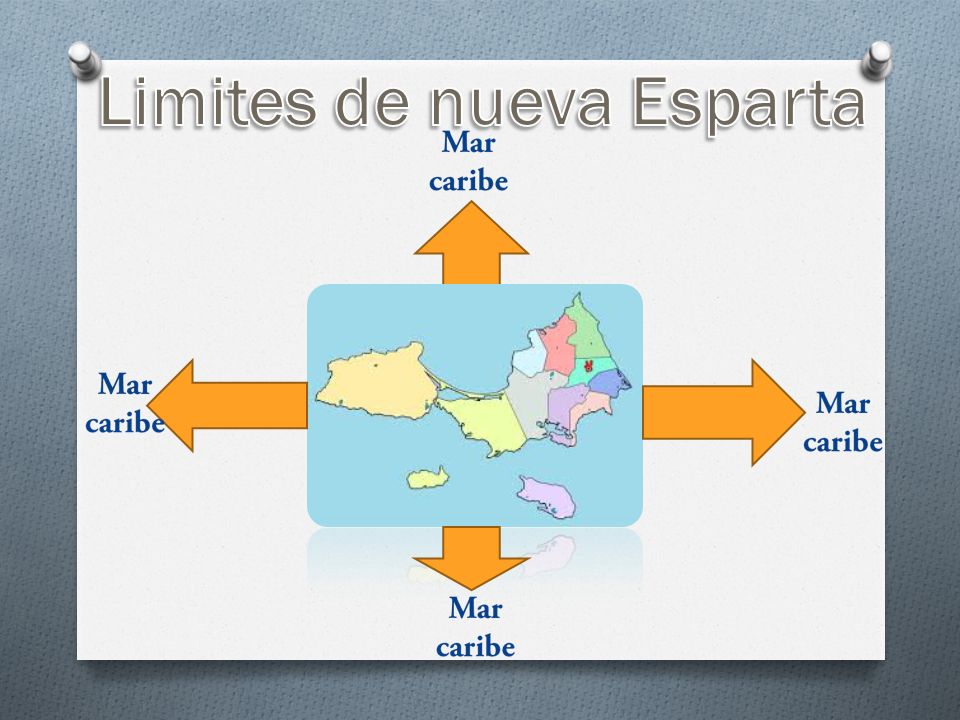 Limites de nueva Esparta

Mar caribe

Mar caribe

Mar caribe

Mar caribe